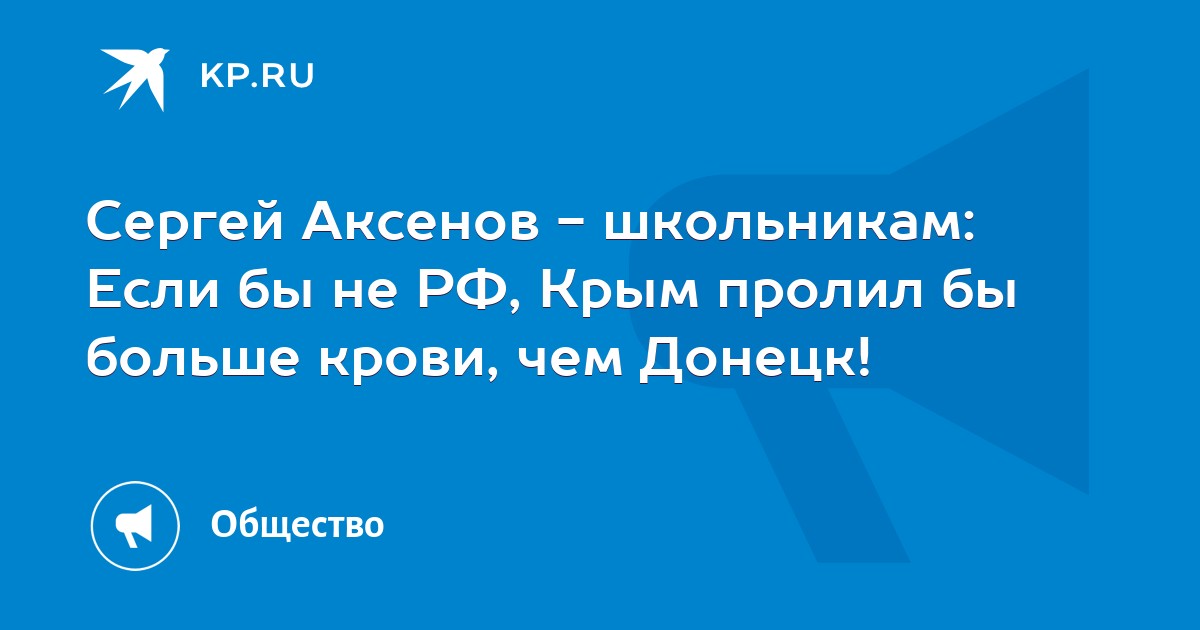 KP.RU

Сергей Аксенов - школьникам: Если бы не РФ, Крым пролил бы больше крови, чем Донецк!

Общество